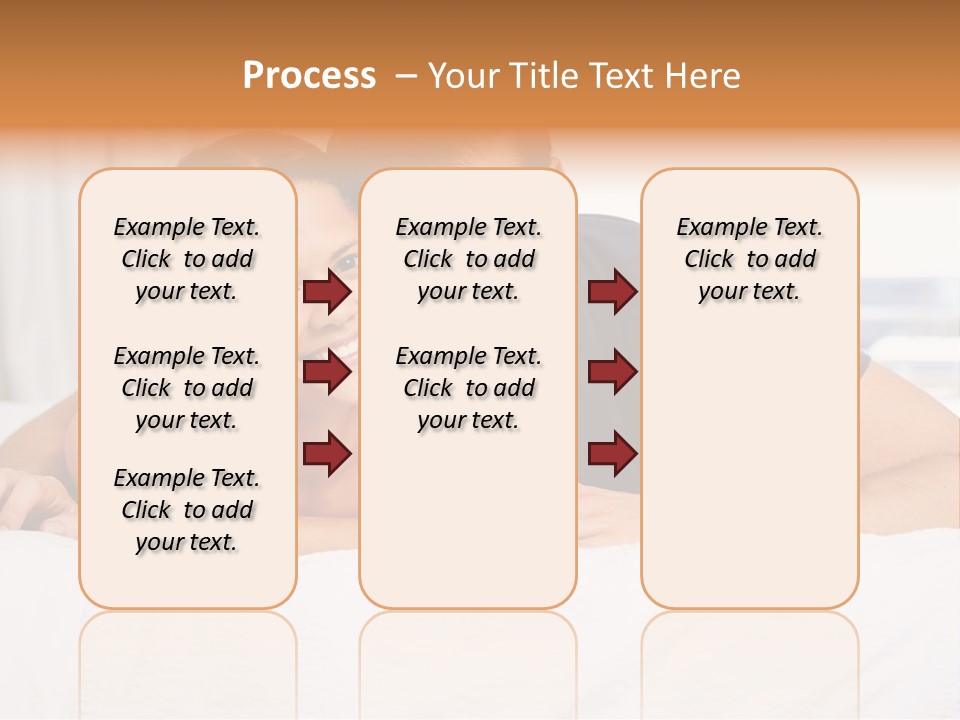 Process – Your Title Text Here

Example Text. Click to add your text.

Example Text. Click to add your text.

Example Text. Click to add your text.

Example Text. Click to add your text.

Example Text. Click to add your text.

Example Text. Click to add your text.